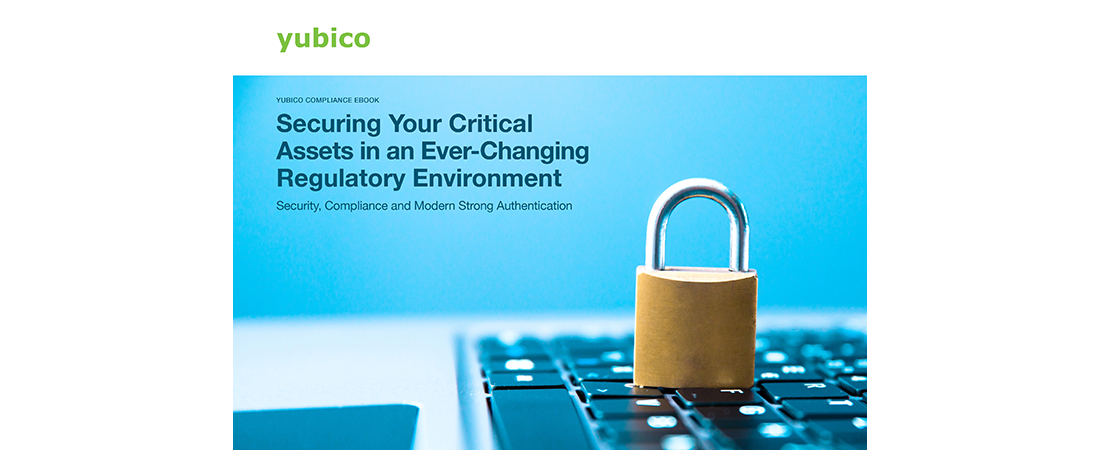 yubico

YUBICO COMPLIANCE EBOOK

Securing Your Critical Assets in an Ever-Changing Regulatory Environment

Security, Compliance and Modern Strong Authentication